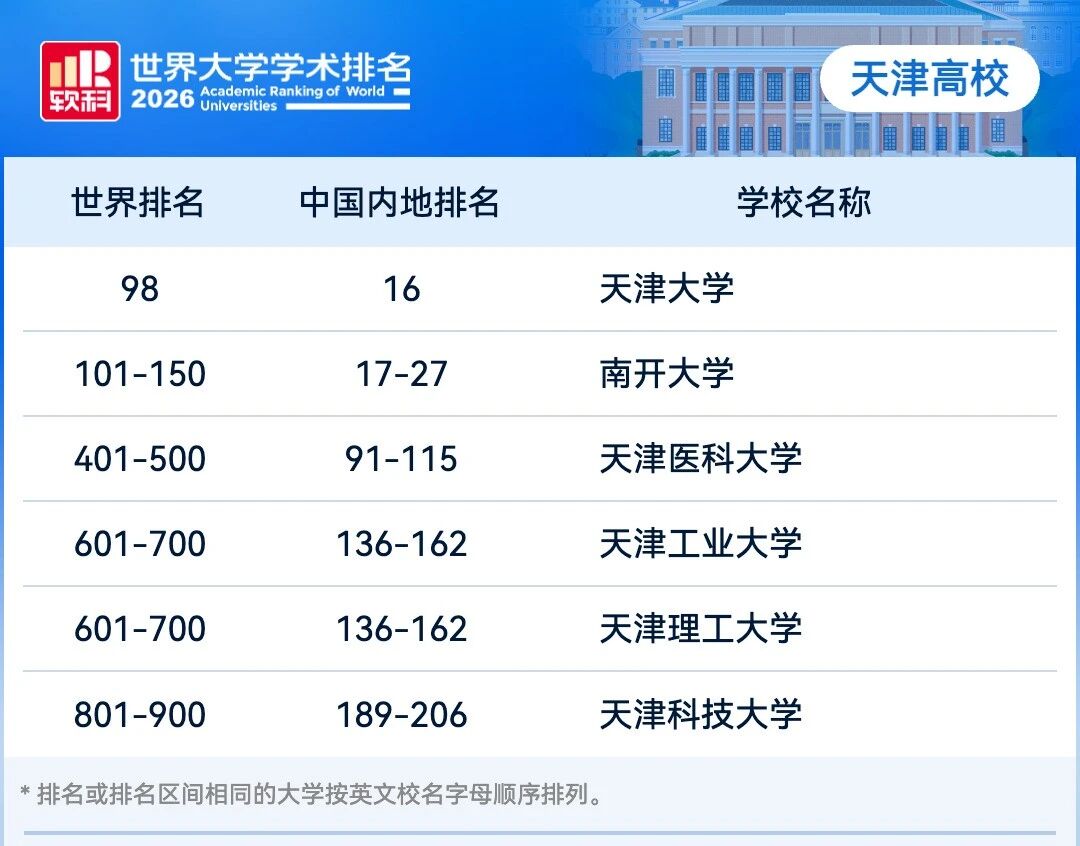 软科

世界大学学术排名
2026 Academic Ranking of World Universities

天津高校

| 世界排名 | 中国内地排名 | 学校名称 |
|---|---|---|
| 98 | 16 | 天津大学 |
| 101-150 | 17-27 | 南开大学 |
| 401-500 | 91-115 | 天津医科大学 |
| 601-700 | 136-162 | 天津工业大学 |
| 601-700 | 136-162 | 天津理工大学 |
| 801-900 | 189-206 | 天津科技大学 |

* 排名或排名区间相同的大学按英文校名字母顺序排列。